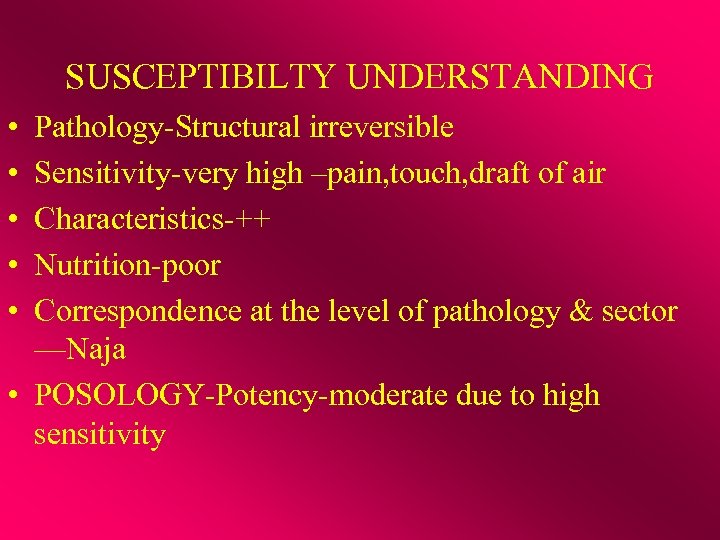 SUSCEPTIBILTY UNDERSTANDING

• Pathology-Structural irreversible
• Sensitivity-very high –pain,touch,draft of air
• Characteristics-++
• Nutrition-poor
• Correspondence at the level of pathology & sector —Naja
• POSOLOGY-Potency-moderate due to high sensitivity